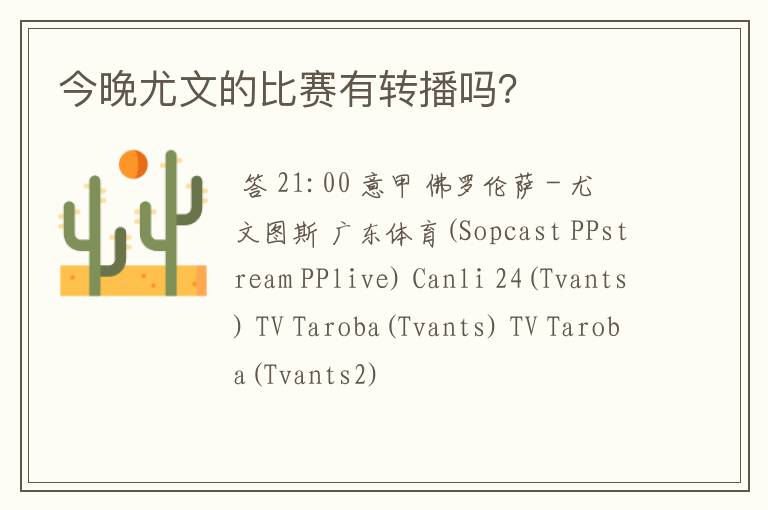 今晚尤文的比赛有转播吗?

答 21:00 意甲 佛罗伦萨－尤文图斯 广东体育(Sopcast PPstream PPlive) Canli 24(Tvants) TV Taroba(Tvants) TV Taroba(Tvants2)